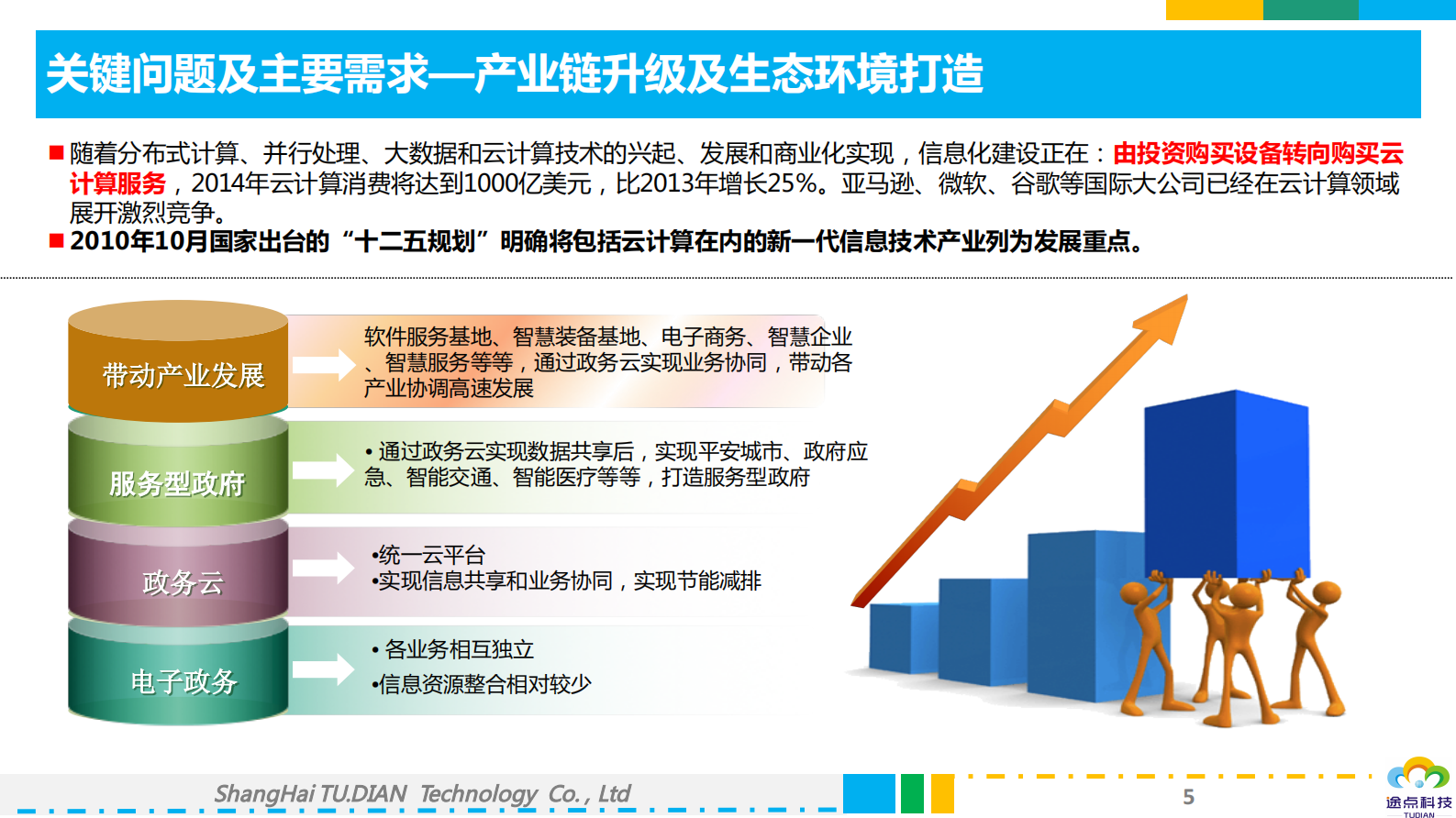 关键问题及主要需求—产业链升级及生态环境打造

■ 随着分布式计算、并行处理、大数据和云计算技术的兴起、发展和商业化实现，信息化建设正在：由投资购买设备转向购买云计算服务，2014年云计算消费将达到1000亿美元，比2013年增长25%。亚马逊、微软、谷歌等国际大公司已经在云计算领域展开激烈竞争。

■ 2010年10月国家出台的“十二五规划”明确将包括云计算在内的新一代信息技术产业列为发展重点。

带动产业发展

软件服务基地、智慧装备基地、电子商务、智慧企业、智慧服务等等，通过政务云实现业务协同，带动各产业协调高速发展

服务型政府

• 通过政务云实现数据共享后，实现平安城市、政府应急、智能交通、智能医疗等等，打造服务型政府

政务云

•统一云平台
•实现信息共享和业务协同，实现节能减排

电子政务

• 各业务相互独立
•信息资源整合相对较少

ShangHai TU.DIAN Technology Co., Ltd

5

途点科技
TUDIAN